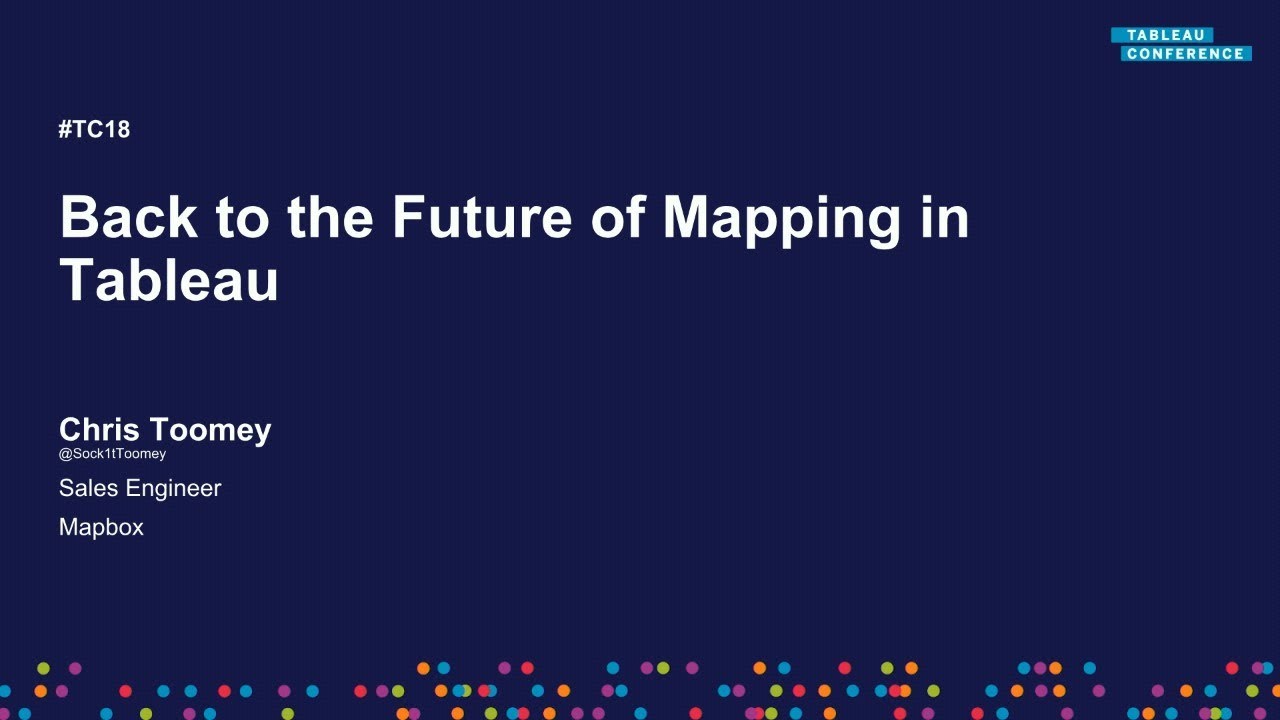 TABLEAU
CONFERENCE

#TC18

Back to the Future of Mapping in Tableau

Chris Toomey
@Sock1tToomey

Sales Engineer

Mapbox